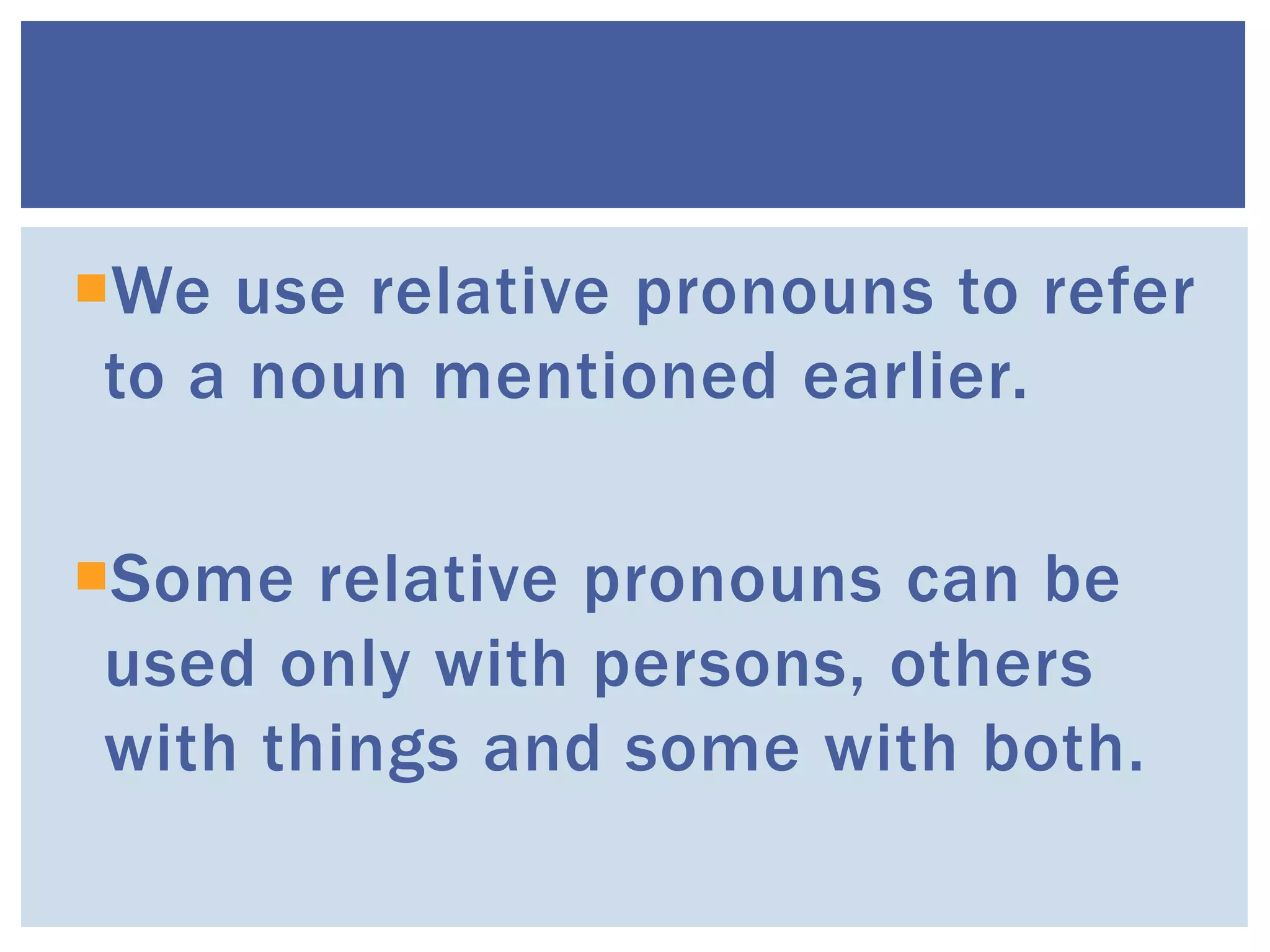 We use relative pronouns to refer to a noun mentioned earlier.

Some relative pronouns can be used only with persons, others with things and some with both.